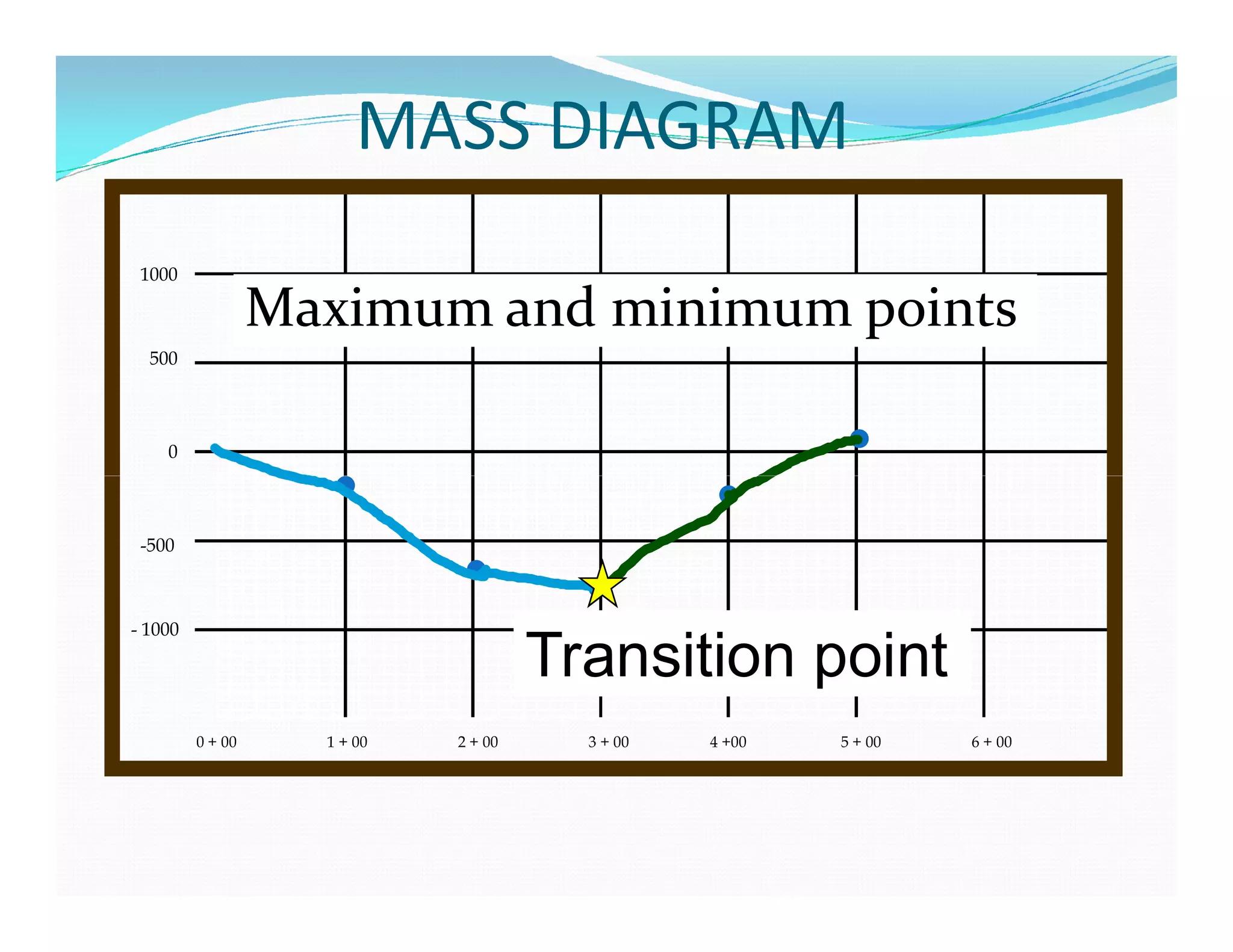 MASS DIAGRAM

1000

Maximum and minimum points

500

0

-500

- 1000

Transition point

0 + 00

1 + 00

2 + 00

3 + 00

4 +00

5 + 00

6 + 00